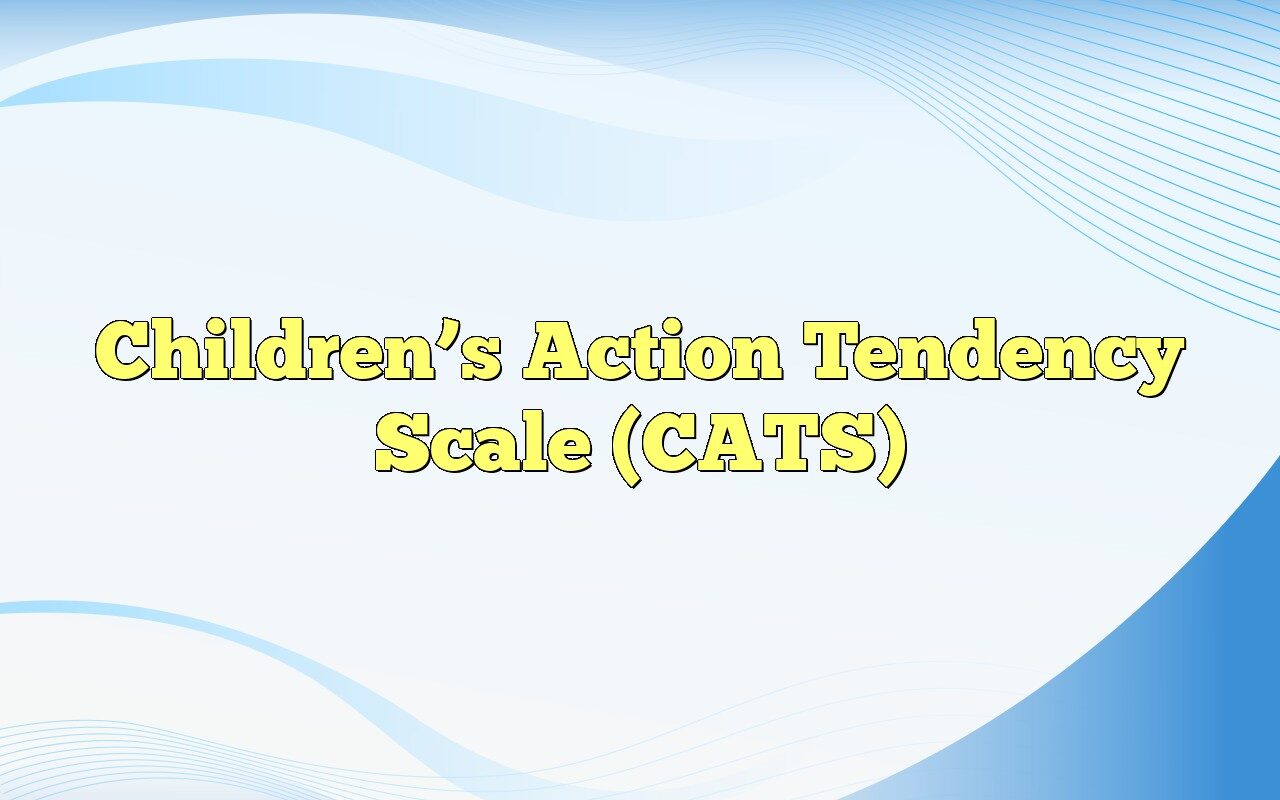 Children’s Action Tendency Scale (CATS)